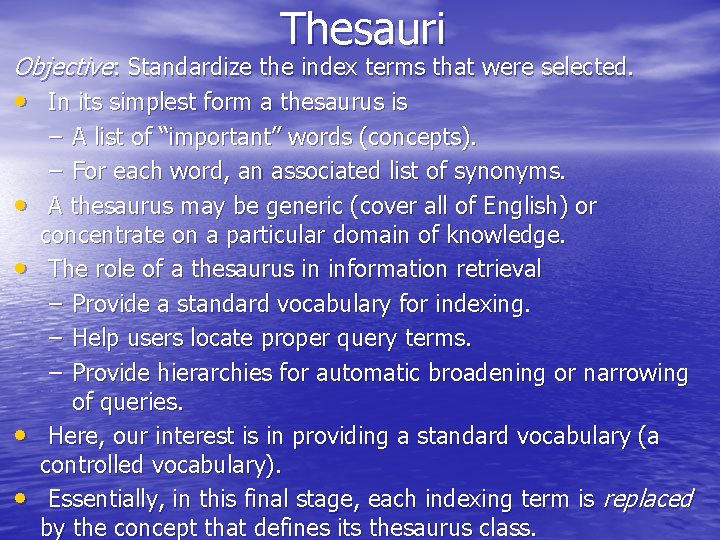 Thesauri

Objective: Standardize the index terms that were selected.

• In its simplest form a thesaurus is
– A list of “important” words (concepts).
– For each word, an associated list of synonyms.

• A thesaurus may be generic (cover all of English) or concentrate on a particular domain of knowledge.

• The role of a thesaurus in information retrieval
– Provide a standard vocabulary for indexing.
– Help users locate proper query terms.
– Provide hierarchies for automatic broadening or narrowing of queries.

• Here, our interest is in providing a standard vocabulary (a controlled vocabulary).

• Essentially, in this final stage, each indexing term is replaced by the concept that defines its thesaurus class.